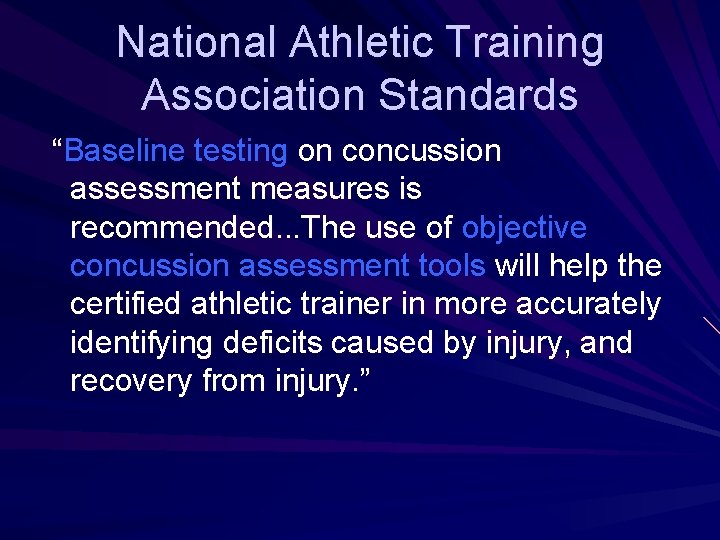 National Athletic Training Association Standards

"Baseline testing on concussion assessment measures is recommended...The use of objective concussion assessment tools will help the certified athletic trainer in more accurately identifying deficits caused by injury, and recovery from injury."